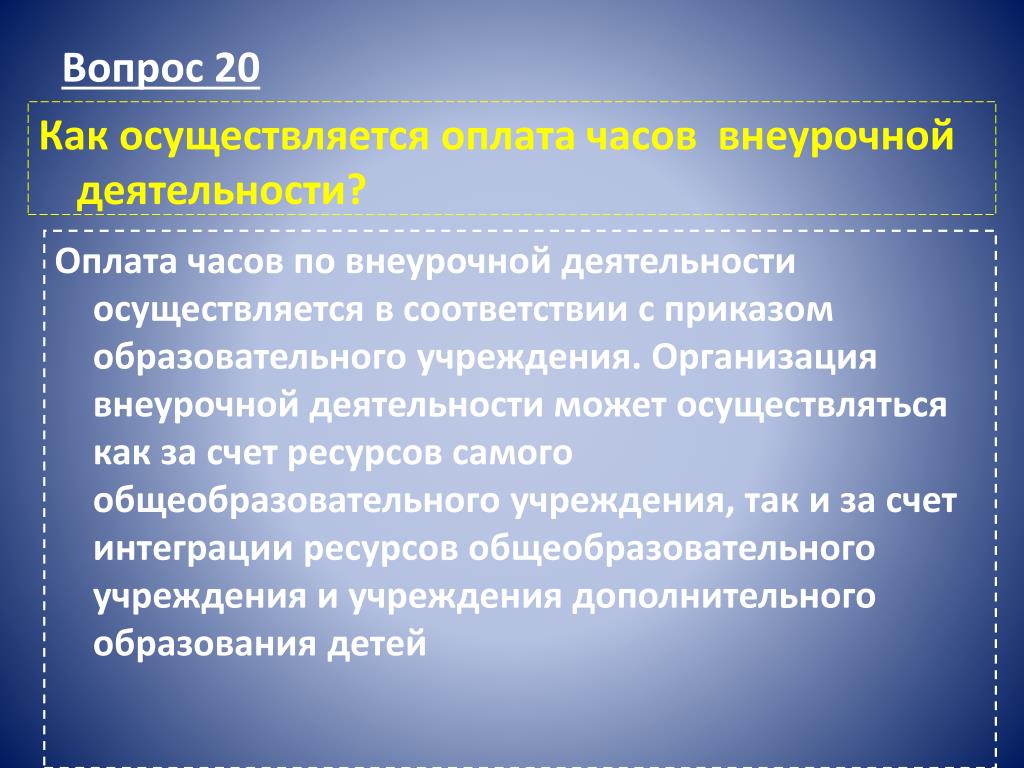 Вопрос 20

Как осуществляется оплата часов внеурочной деятельности?

Оплата часов по внеурочной деятельности осуществляется в соответствии с приказом образовательного учреждения. Организация внеурочной деятельности может осуществляться как за счет ресурсов самого общеобразовательного учреждения, так и за счет интеграции ресурсов общеобразовательного учреждения и учреждения дополнительного образования детей